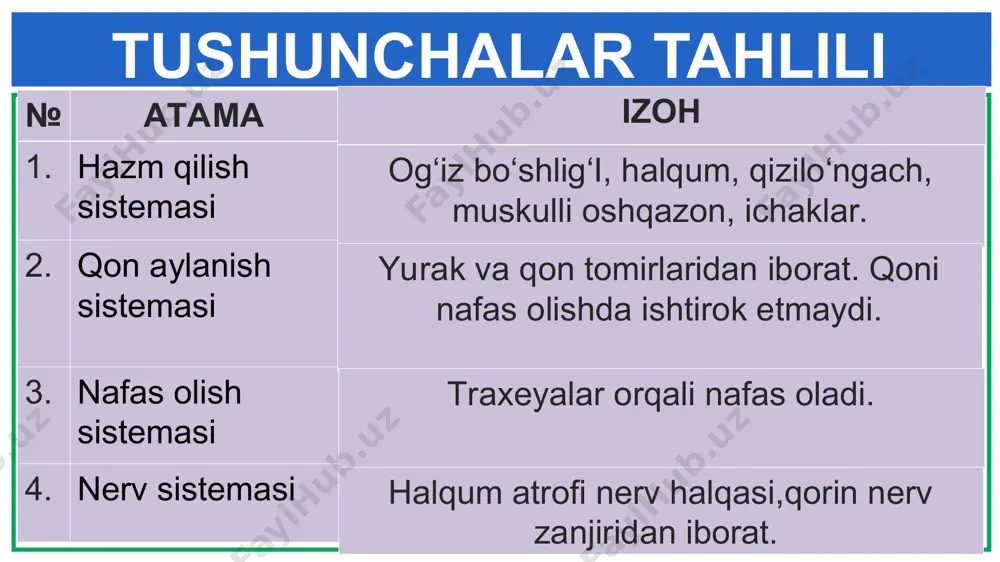 TUSHUNCHALAR TAHLILI

| № | ATAMA | IZOH |
|---|---|---|
| 1. | Hazm qilish sistemasi | Og‘iz bo‘shlig‘I, halqum, qizilo‘ngach, muskulli oshqazon, ichaklar. |
| 2. | Qon aylanish sistemasi | Yurak va qon tomirlaridan iborat. Qoni nafas olishda ishtirok etmaydi. |
| 3. | Nafas olish sistemasi | Traxeyalar orqali nafas oladi. |
| 4. | Nerv sistemasi | Halqum atrofi nerv halqasi,qorin nerv zanjiridan iborat. |

FaylHub.uz